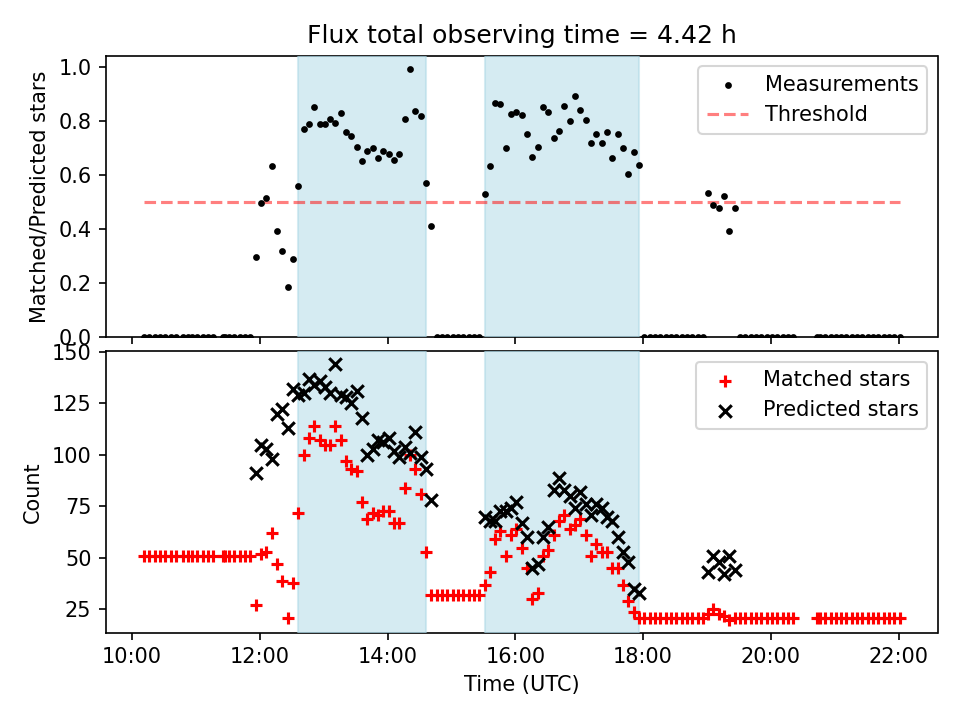 Flux total observing time = 4.42 h

Matched/Predicted stars

1.0
0.8
0.6
0.4
0.2
0.0

Measurements
Threshold

Count

150
125
100
75
50
25

Matched stars
Predicted stars

10:00
12:00
14:00
16:00
18:00
20:00
22:00

Time (UTC)